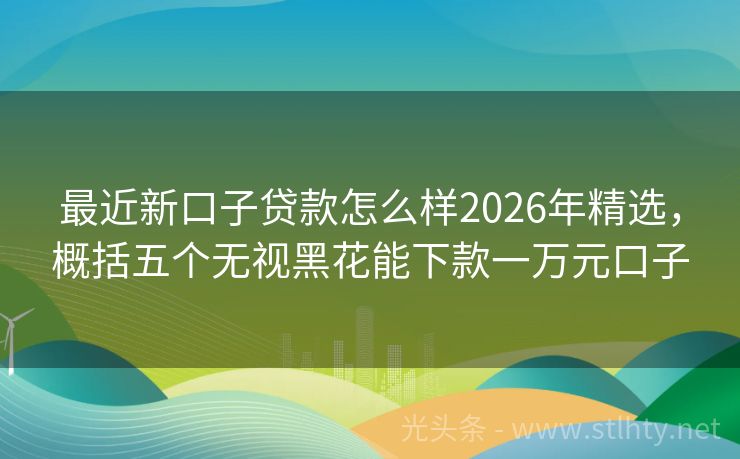 最近新口子贷款怎么样2026年精选，概括五个无视黑花能下款一万元口子

光头条 - www.stlhty.net